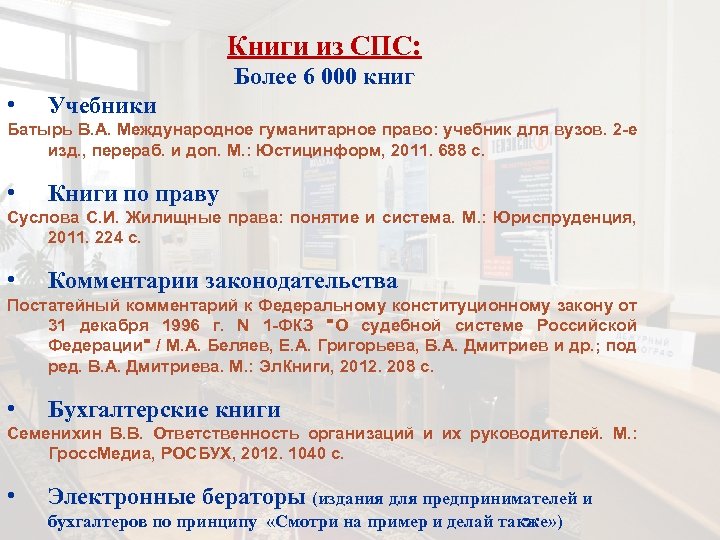 Книги из СПС:
Более 6 000 книг

• Учебники
Батырь В.А. Международное гуманитарное право: учебник для вузов. 2-е изд., перераб. и доп. М.: Юстицинформ, 2011. 688 с.

• Книги по праву
Суслова С.И. Жилищные права: понятие и система. М.: Юриспруденция, 2011. 224 с.

• Комментарии законодательства
Постатейный комментарий к Федеральному конституционному закону от 31 декабря 1996 г. N 1-ФКЗ "О судебной системе Российской Федерации" / М.А. Беляев, Е.А. Григорьева, В.А. Дмитриев и др.; под ред. В.А. Дмитриева. М.: ЭлКниги, 2012. 208 с.

• Бухгалтерские книги
Семенихин В.В. Ответственность организаций и их руководителей. М.: ГроссМедиа, РОСБУХ, 2012. 1040 с.

• Электронные бераторы (издания для предпринимателей и бухгалтеров по принципу «Смотри на пример и делай также»)